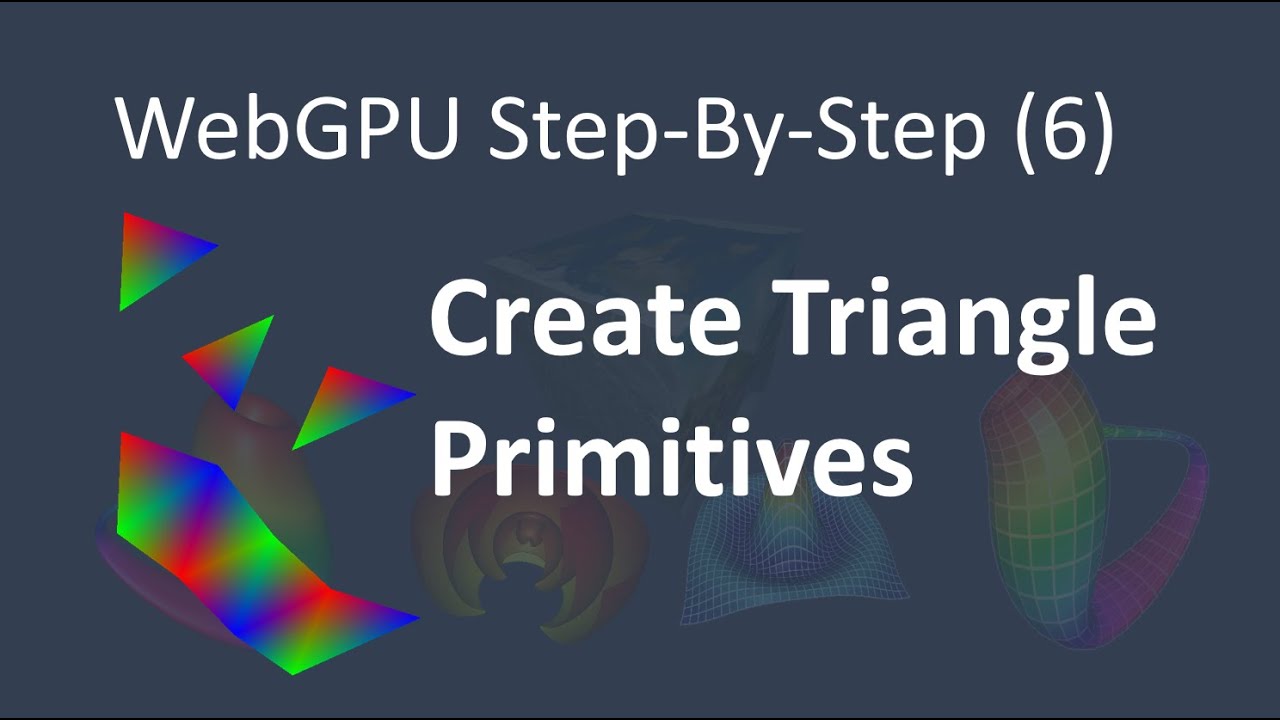 WebGPU Step-By-Step (6)

Create Triangle Primitives